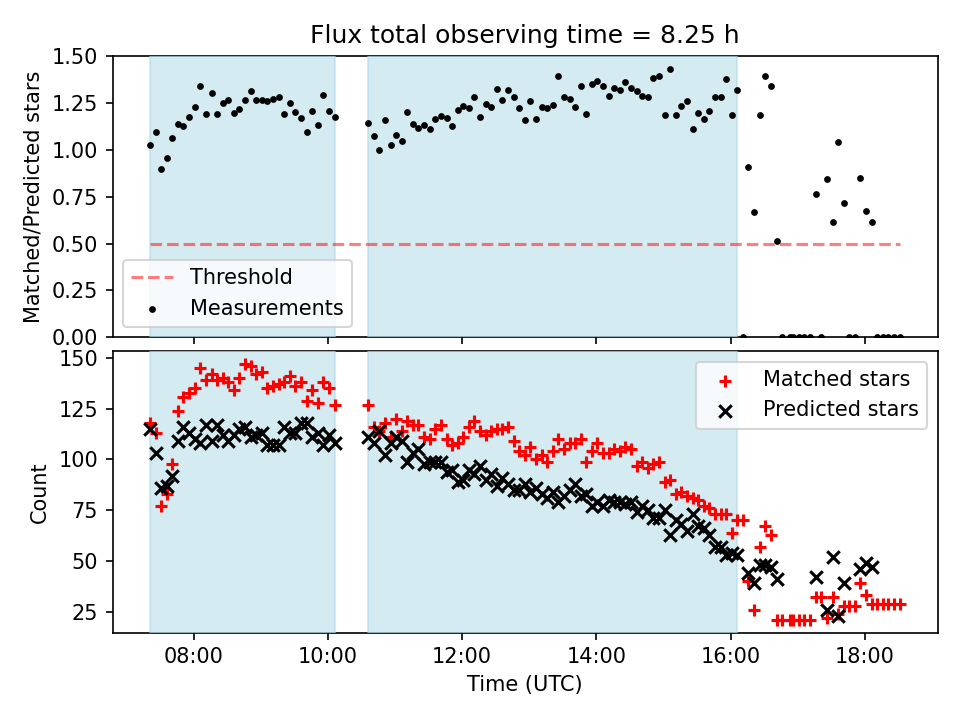 Flux total observing time = 8.25 h

Matched/Predicted stars

1.50
1.25
1.00
0.75
0.50
0.25
0.00

Threshold
Measurements

Count

150
125
100
75
50
25

Matched stars
Predicted stars

08:00
10:00
12:00
14:00
16:00
18:00

Time (UTC)